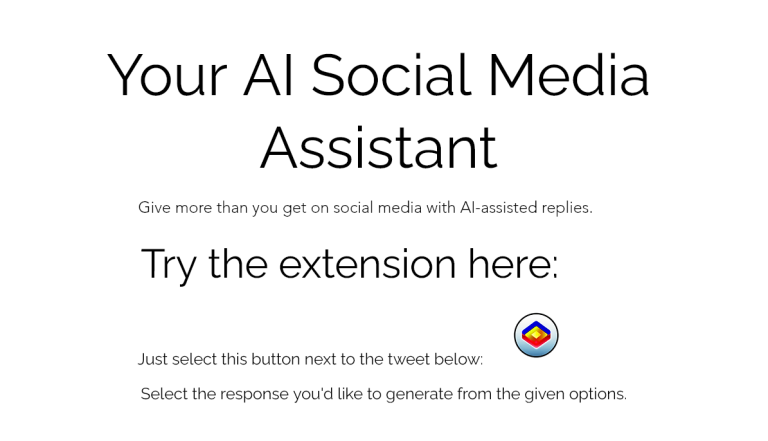 Your AI Social Media Assistant

Give more than you get on social media with AI-assisted replies.

Try the extension here:

Just select this button next to the tweet below:

Select the response you'd like to generate from the given options.